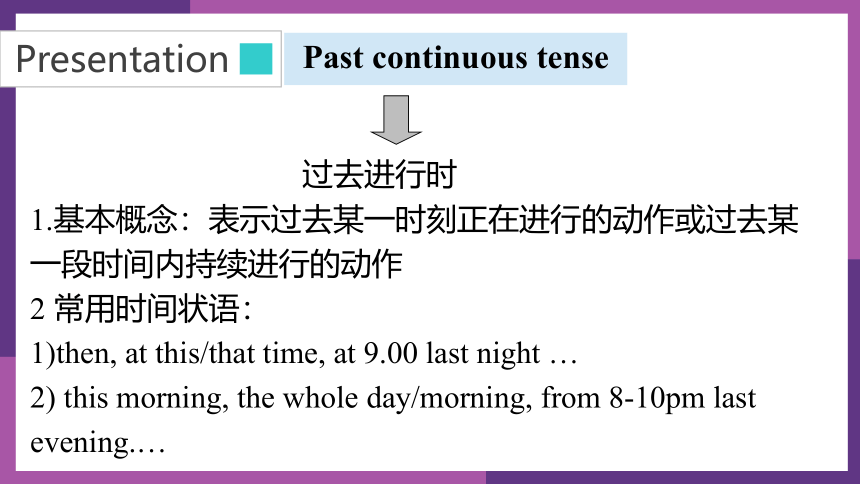 Presentation

Past continuous tense

过去进行时

1.基本概念：表示过去某一时刻正在进行的动作或过去某一段时间内持续进行的动作

2 常用时间状语：

1)then, at this/that time, at 9.00 last night …

2) this morning, the whole day/morning, from 8-10pm last evening.…